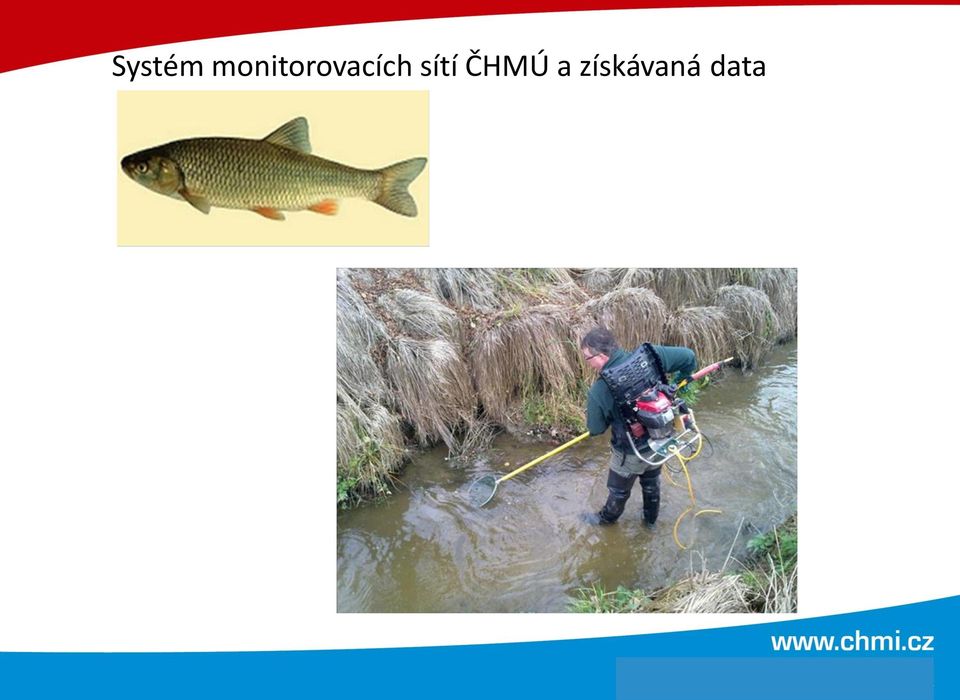 Systém monitorovacích sítí ČHMÚ a získávaná data

www.chmi.cz